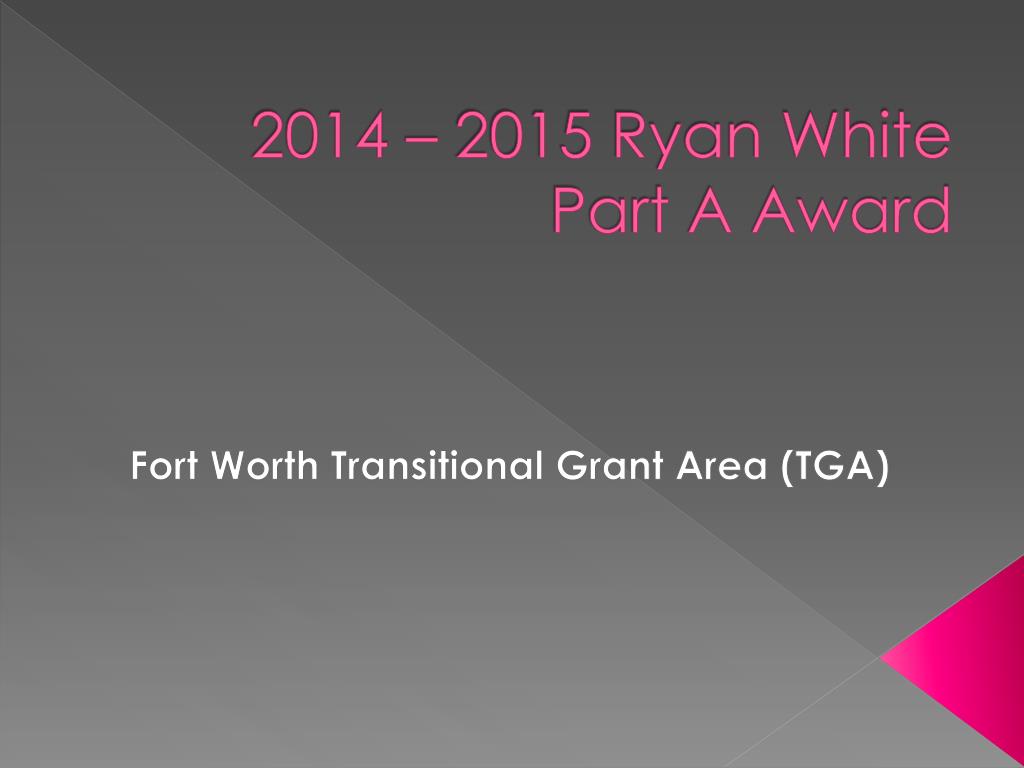 2014 – 2015 Ryan White Part A Award

Fort Worth Transitional Grant Area (TGA)